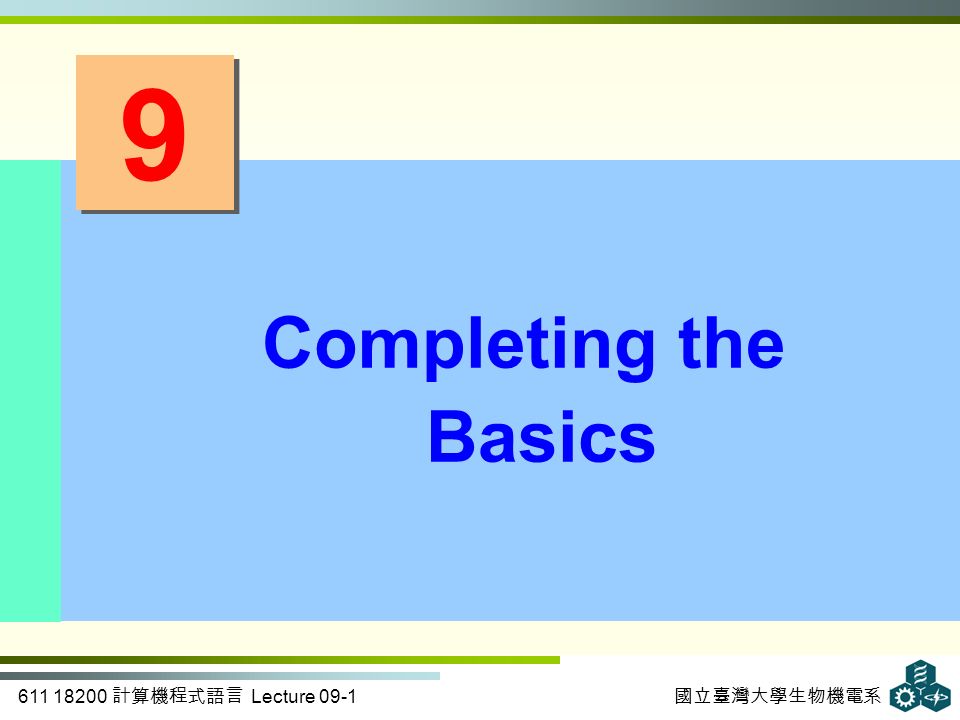 9

Completing the Basics

611 18200 計算機程式語言 Lecture 09-1

國立臺灣大學生物機電系